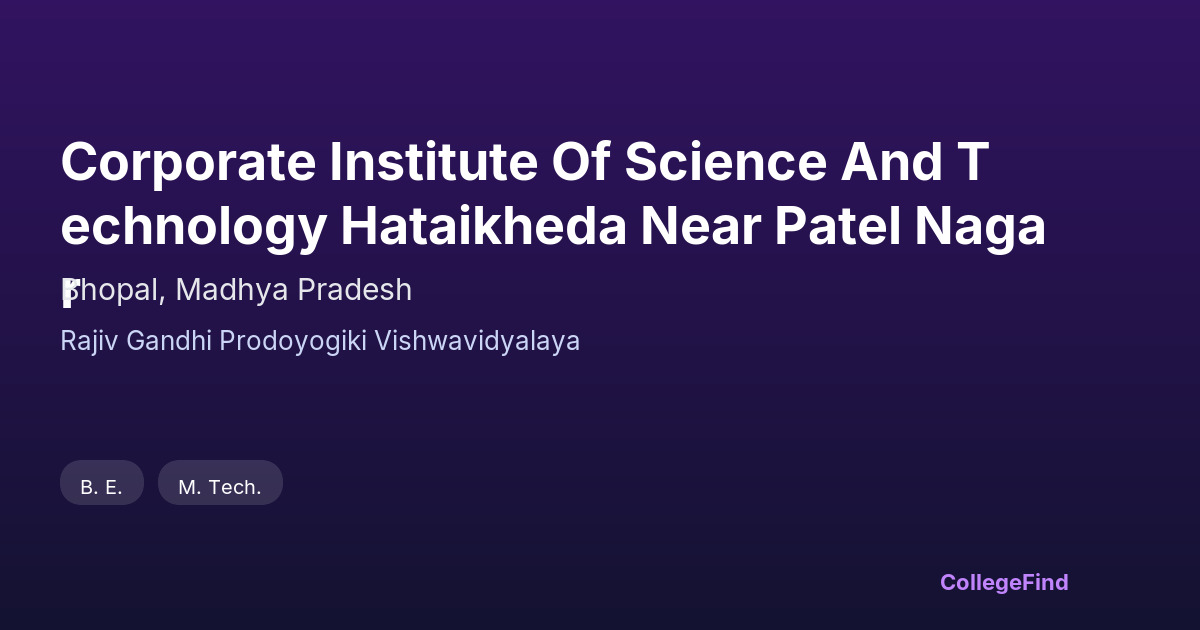 Corporate Institute Of Science And Technology Hataikheda Near Patel Naga

Bhopal, Madhya Pradesh

Rajiv Gandhi Prodoyogiki Vishwavidyalaya

B. E.

M. Tech.

CollegeFind